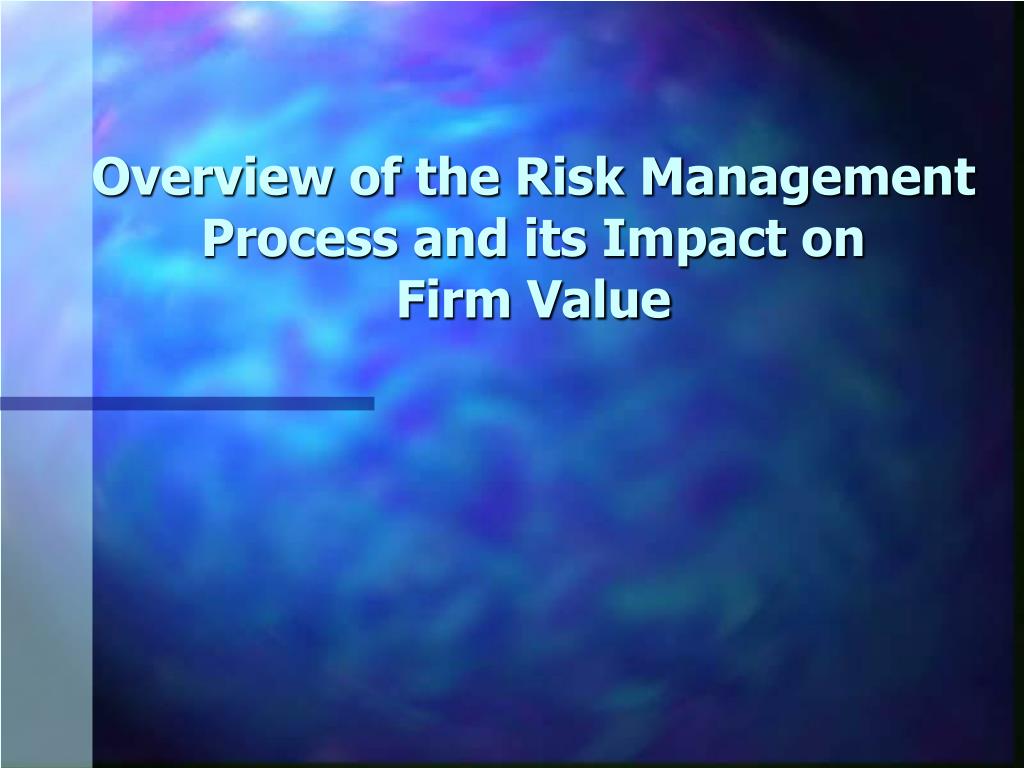 Overview of the Risk Management Process and its Impact on Firm Value